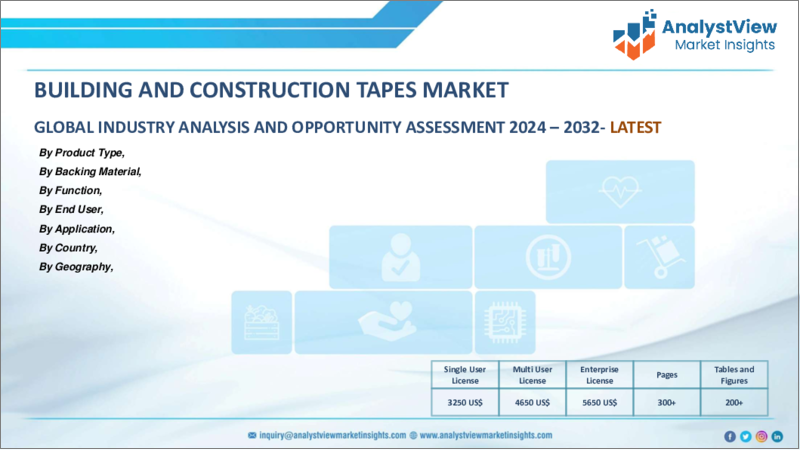 AnalystView
Market Insights

BUILDING AND CONSTRUCTION TAPES MARKET

GLOBAL INDUSTRY ANALYSIS AND OPPORTUNITY ASSESSMENT 2024 – 2032- LATEST

By Product Type,
By Backing Material,
By Function,
By End User,
By Application,
By Country,
By Geography,

| Single User License | Multi User License | Enterprise License | Pages | Tables and Figures |
|---|---|---|---|---|
| 3250 US$ | 4650 US$ | 5650 US$ | 300+ | 200+ |

inquiry@analystviewmarketinsights.com www.analystviewmarketinsights.com